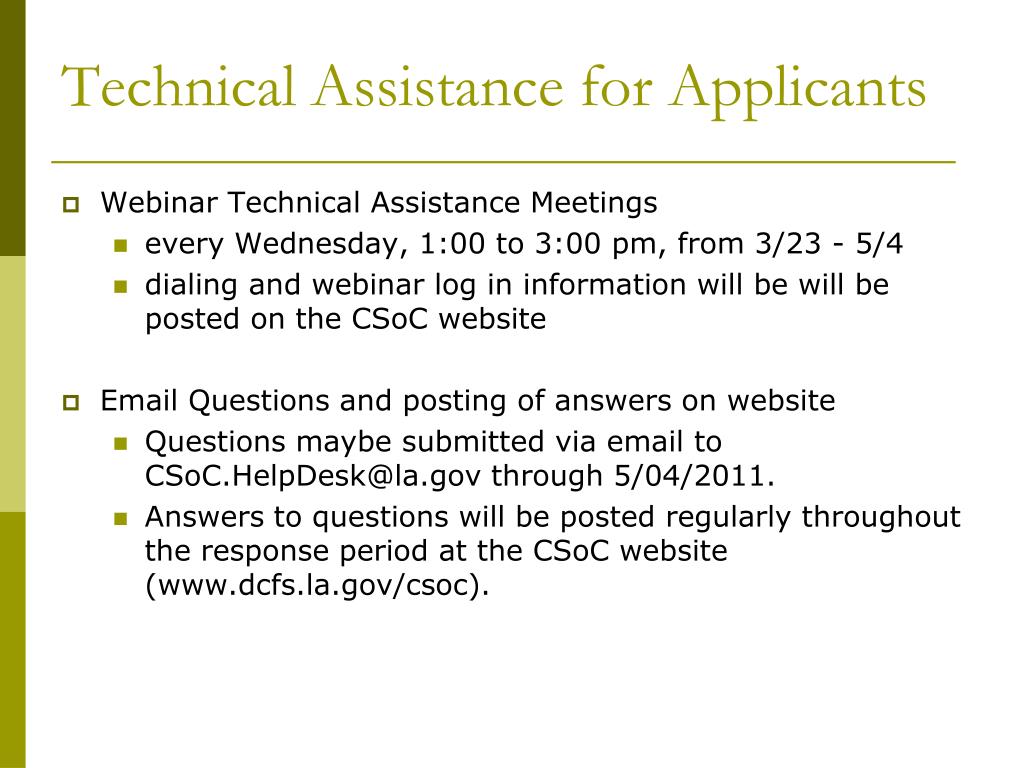 Technical Assistance for Applicants

Webinar Technical Assistance Meetings

every Wednesday, 1:00 to 3:00 pm, from 3/23 - 5/4

dialing and webinar log in information will be will be posted on the CSoC website

Email Questions and posting of answers on website

Questions maybe submitted via email to CSoC.HelpDesk@la.gov through 5/04/2011.

Answers to questions will be posted regularly throughout the response period at the CSoC website (www.dcfs.la.gov/csoc).